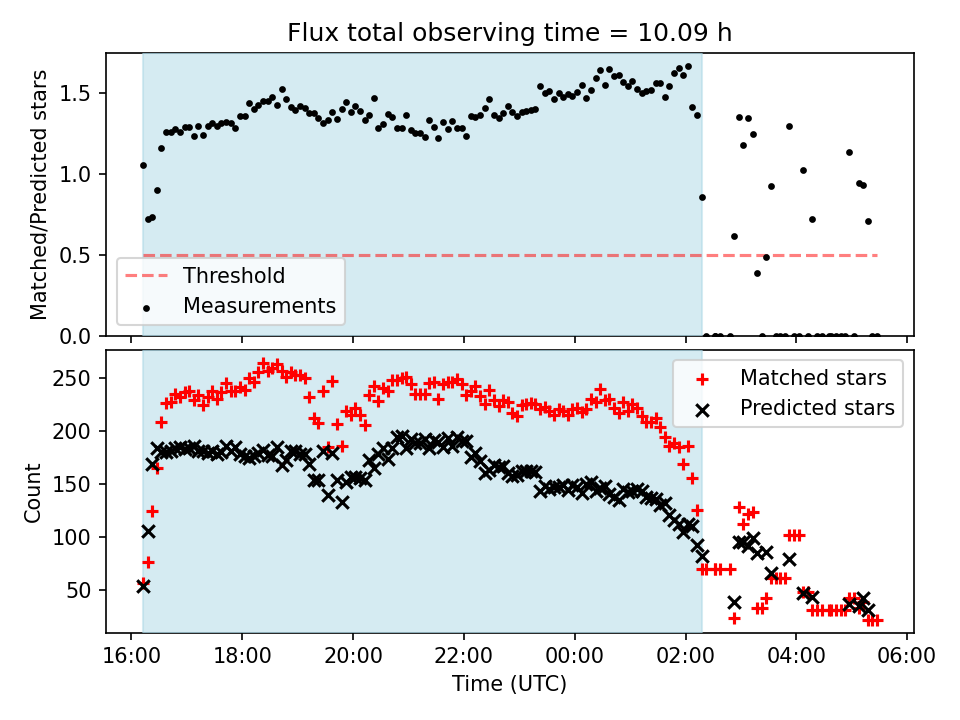 Flux total observing time = 10.09 h

Matched/Predicted stars

1.5
1.0
0.5
0.0

Threshold
Measurements

Count

250
200
150
100
50

Matched stars
Predicted stars

16:00 18:00 20:00 22:00 00:00 02:00 04:00 06:00

Time (UTC)